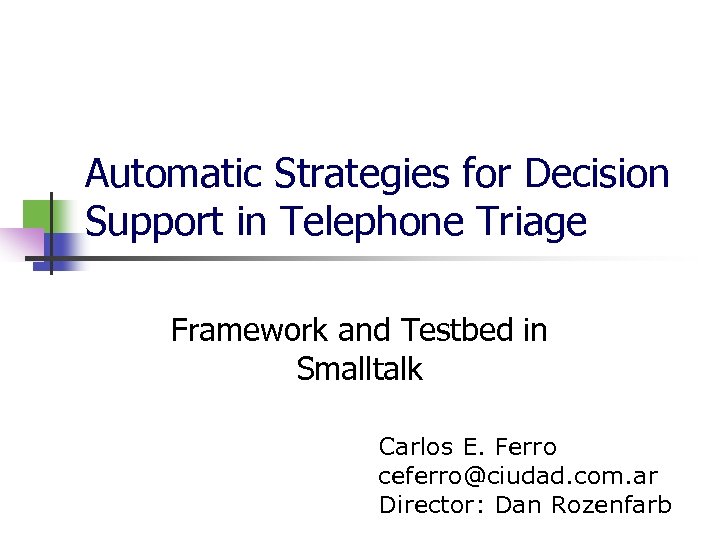 Automatic Strategies for Decision Support in Telephone Triage

Framework and Testbed in Smalltalk

Carlos E. Ferro
ceferro@ciudad.com.ar
Director: Dan Rozenfarb